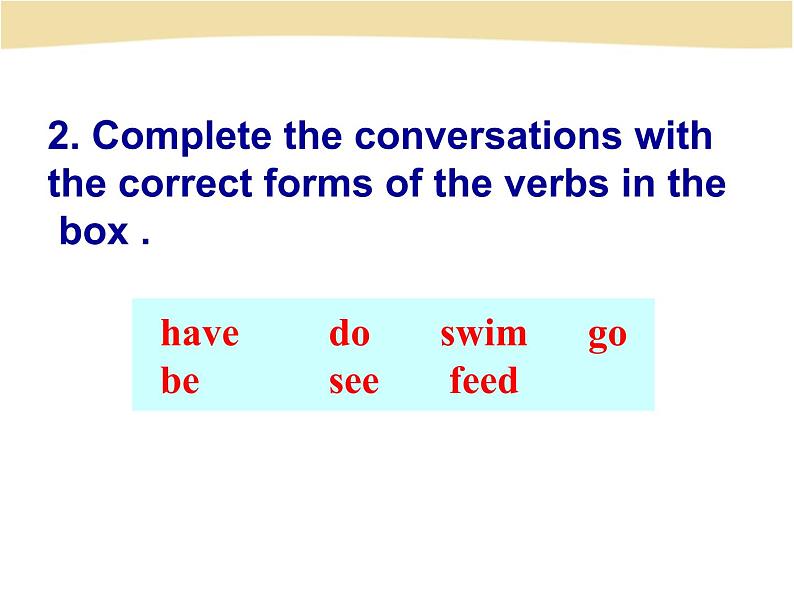 2. Complete the conversations with the correct forms of the verbs in the box .

have do swim go
be see feed